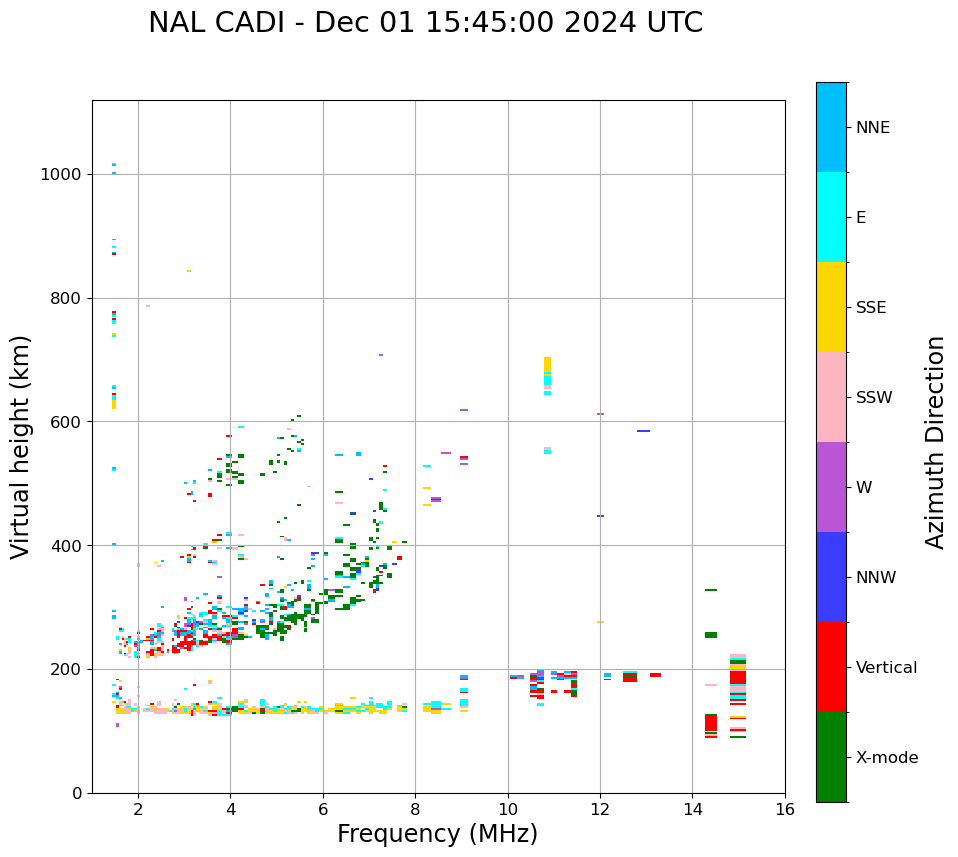 NAL CADI - Dec 01 15:45:00 2024 UTC

Virtual height (km)

1000
800
600
400
200
0

2
4
6
8
10
12
14
16

Frequency (MHz)

NNE
E
SSE
SSW
W
NNW
Vertical
X-mode

Azimuth Direction